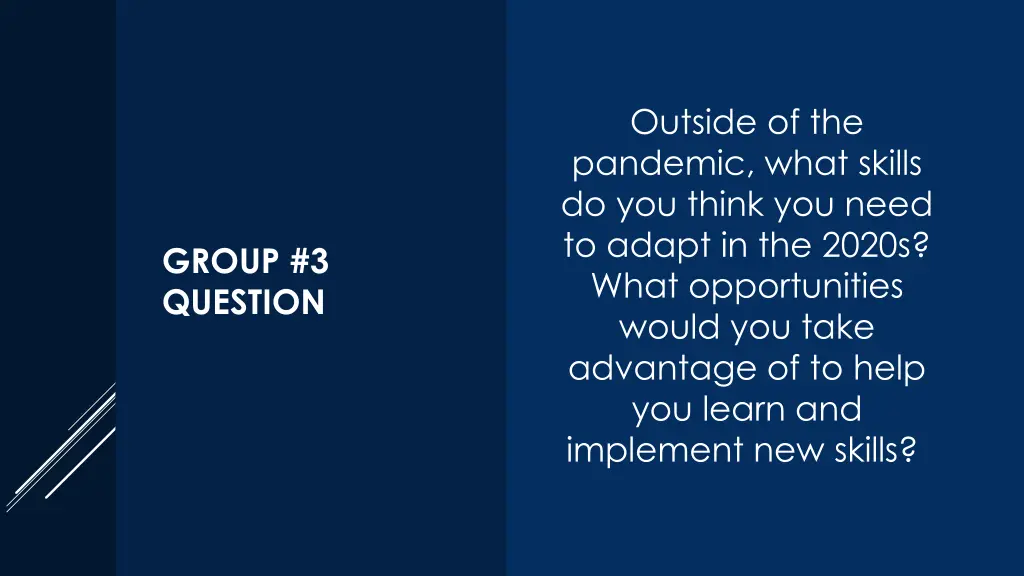 GROUP #3
QUESTION

Outside of the pandemic, what skills do you think you need to adapt in the 2020s? What opportunities would you take advantage of to help you learn and implement new skills?